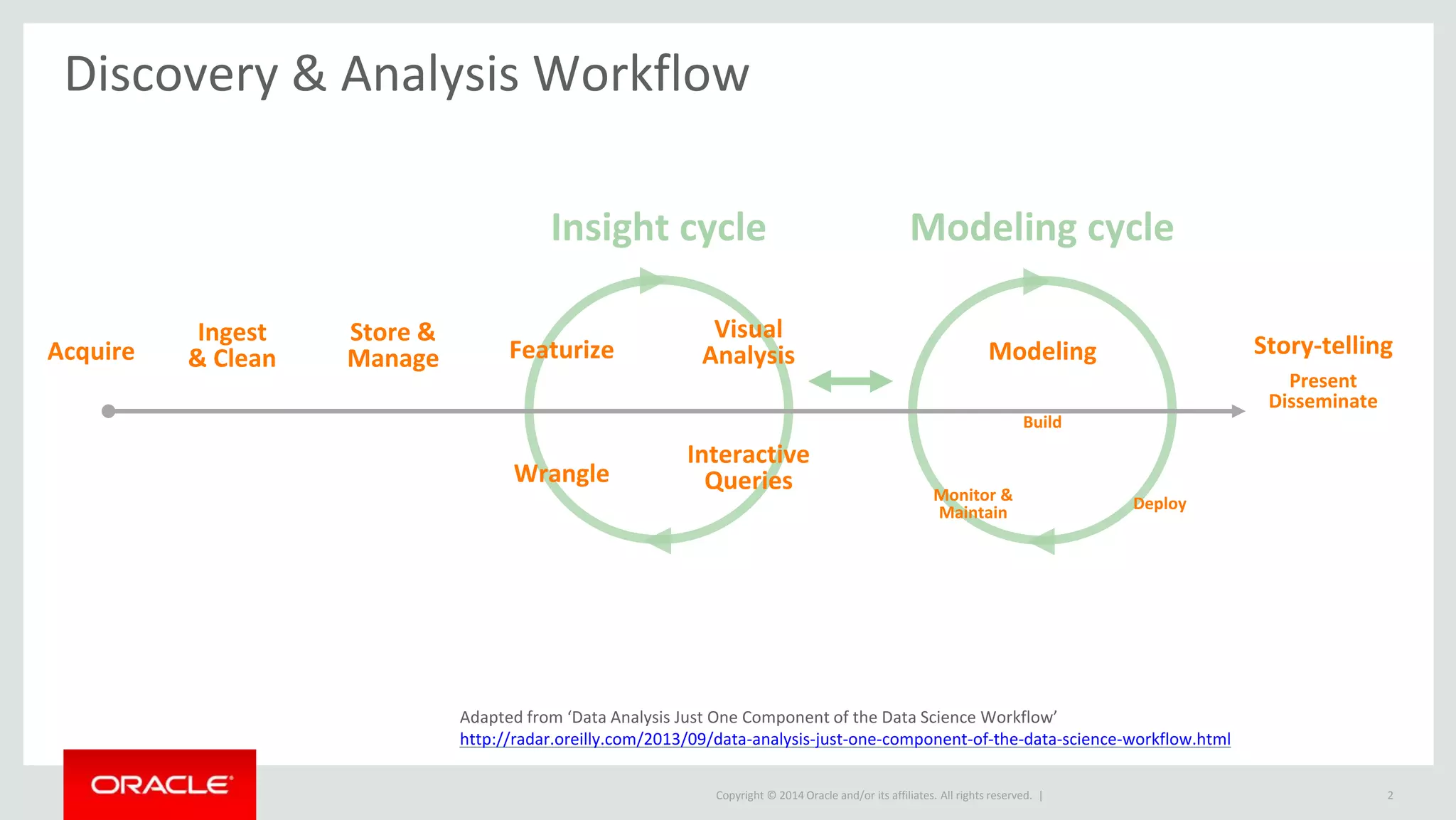 Discovery & Analysis Workflow

Insight cycle

Modeling cycle

Acquire

Ingest & Clean

Store & Manage

Featurize

Visual Analysis

Wrangle

Interactive Queries

Modeling

Build

Monitor & Maintain

Deploy

Story-telling

Present
Disseminate

Adapted from 'Data Analysis Just One Component of the Data Science Workflow'
http://radar.oreilly.com/2013/09/data-analysis-just-one-component-of-the-data-science-workflow.html

ORACLE

Copyright © 2014 Oracle and/or its affiliates. All rights reserved. |

2